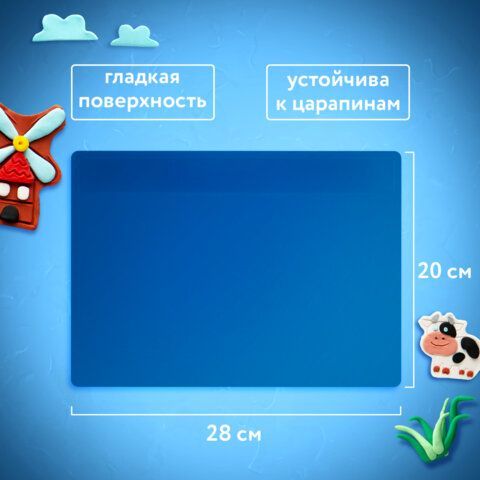 гладкая поверхность

устойчива к царапинам

20 см

28 см